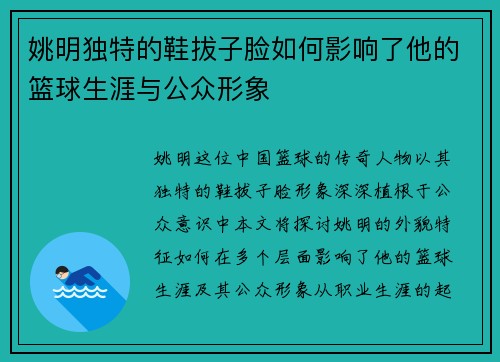 姚明独特的鞋拔子脸如何影响了他的篮球生涯与公众形象

姚明这位中国篮球的传奇人物以其独特的鞋拔子脸形象深深植根于公众意识中本文将探讨姚明的外貌特征如何在多个层面影响了他的篮球生涯及其公众形象从职业生涯的起